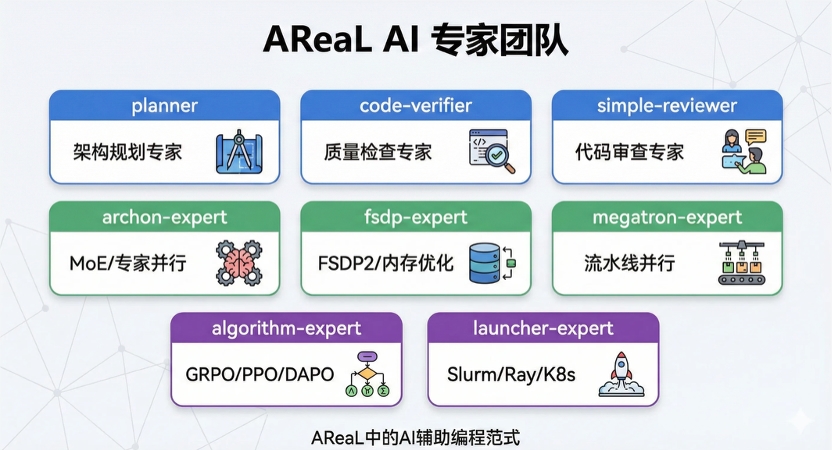 AReaL AI 专家团队

planner
架构规划专家

code-verifier
质量检查专家

simple-reviewer
代码审查专家

archon-expert
MoE/专家并行

fsdp-expert
FSDP2/内存优化

megatron-expert
流水线并行

algorithm-expert
GRPO/PPO/DAPO

launcher-expert
Slurm/Ray/K8s

AReaL中的AI辅助编程范式